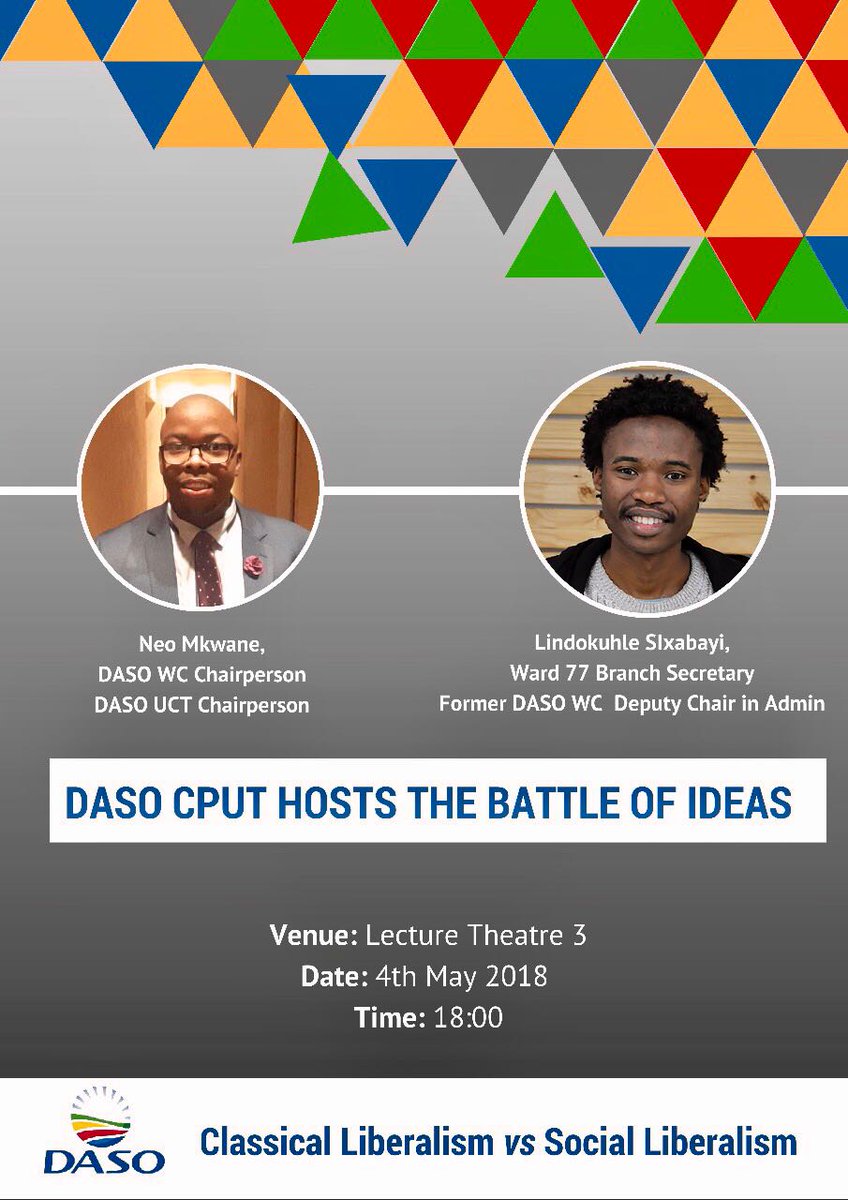 Neo Mkwane,
DASO WC Chairperson
DASO UCT Chairperson

Lindokuhle SIxabayi,
Ward 77 Branch Secretary
Former DASO WC Deputy Chair in Admin

DASO CPUT HOSTS THE BATTLE OF IDEAS

Venue: Lecture Theatre 3
Date: 4th May 2018
Time: 18:00

DASO

Classical Liberalism vs Social Liberalism